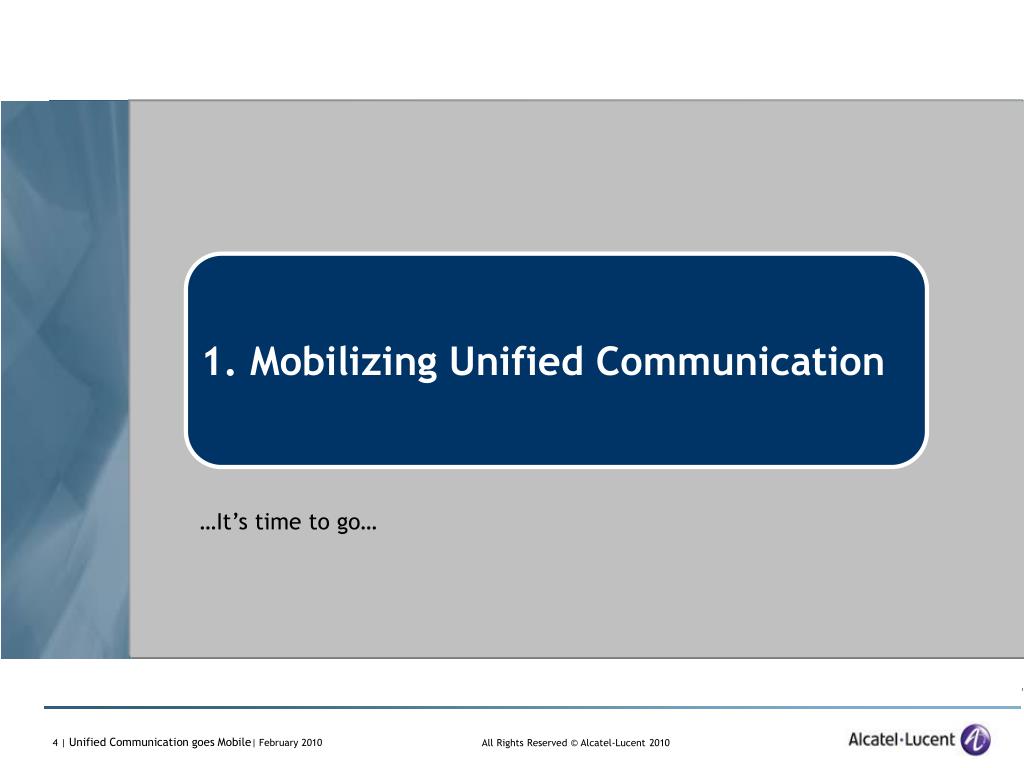 1. Mobilizing Unified Communication

…It's time to go…

4 | Unified Communication goes Mobile| February 2010

All Rights Reserved © Alcatel-Lucent 2010

Alcatel·Lucent